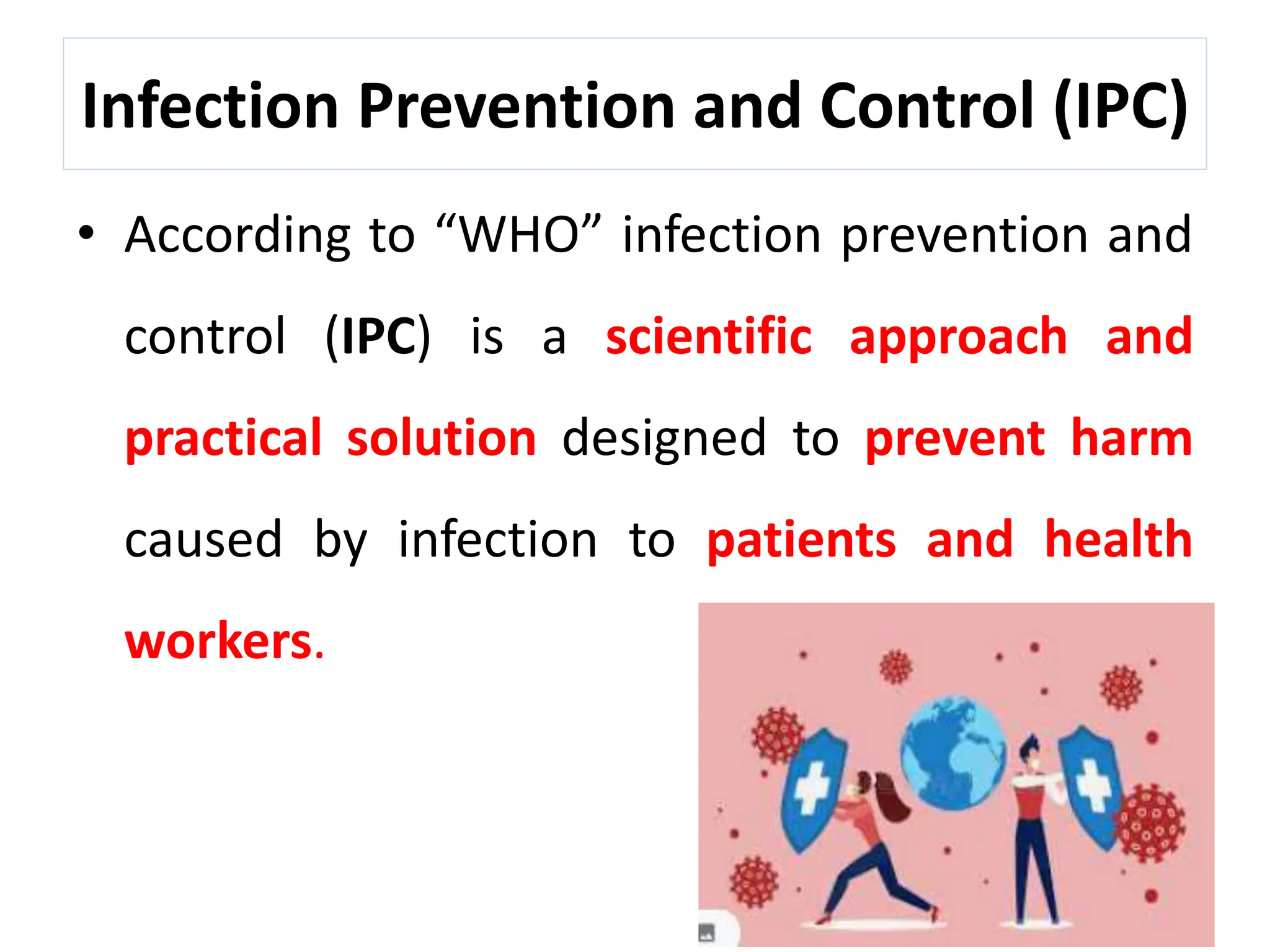 Infection Prevention and Control (IPC)

• According to “WHO” infection prevention and control (IPC) is a scientific approach and practical solution designed to prevent harm caused by infection to patients and health workers.